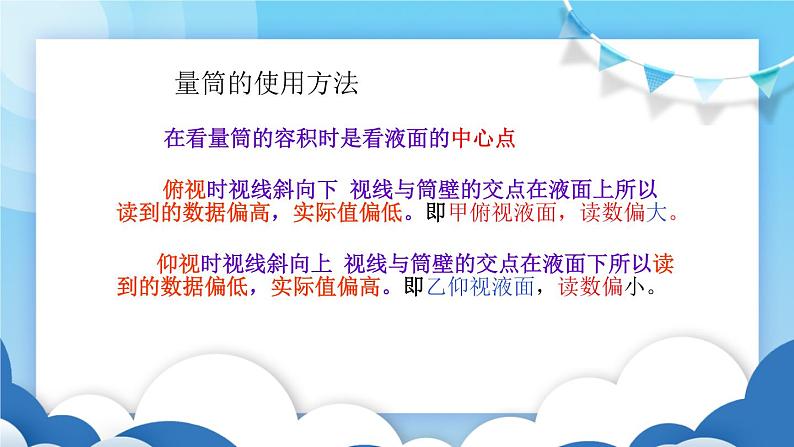 量筒的使用方法

在看量筒的容积时是看液面的中心点

俯视时视线斜向下 视线与筒壁的交点在液面上所以读到的数据偏高，实际值偏低。即甲俯视液面，读数偏大。

仰视时视线斜向上 视线与筒壁的交点在液面下所以读到的数据偏低，实际值偏高。即乙仰视液面，读数偏小。